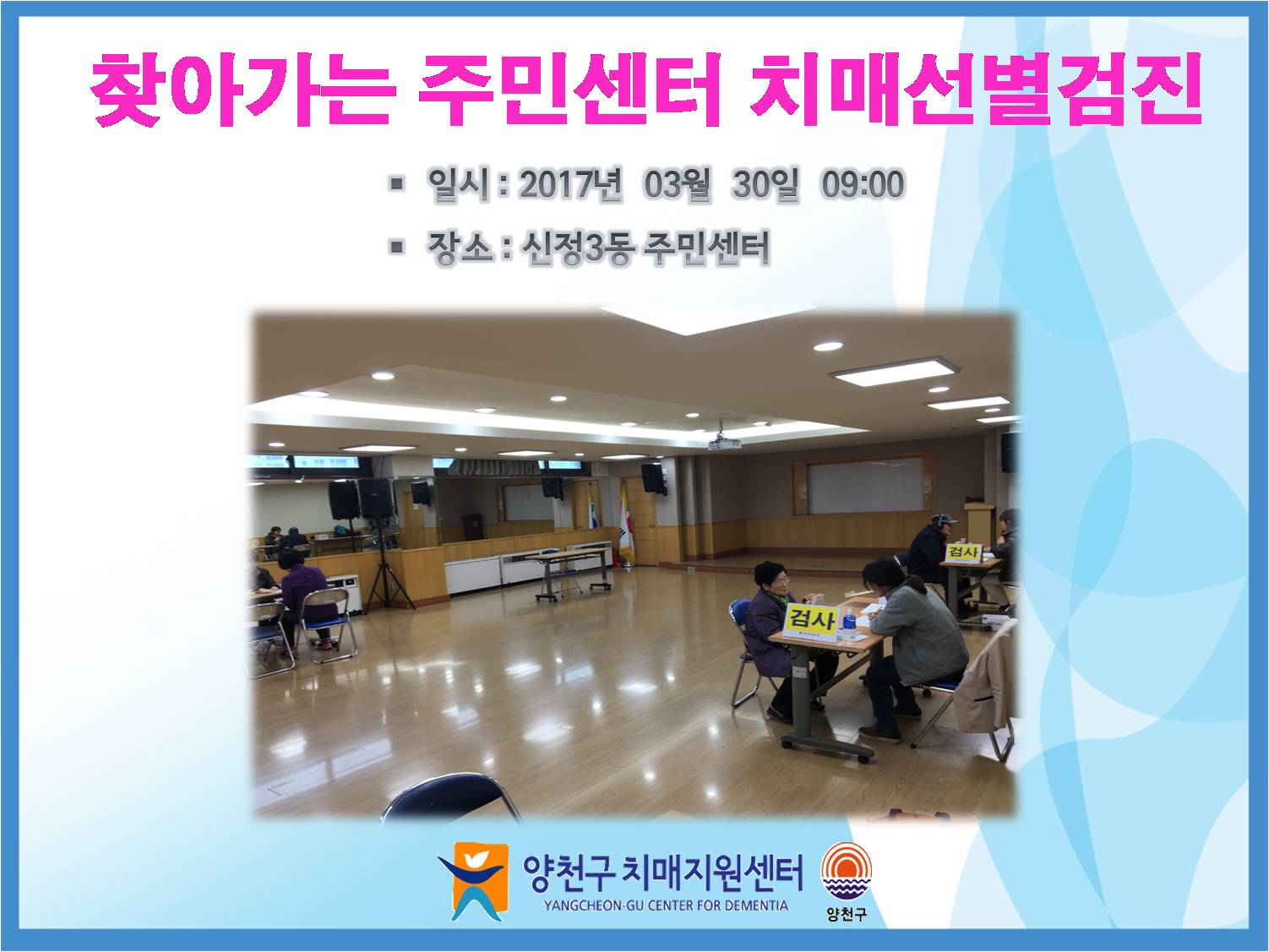 찾아가는 주민센터 치매선별검진

▪ 일시 : 2017년 03월 30일 09:00

▪ 장소 : 신정3동 주민센터

검사

검사

양천구 치매지원센터
YANGCHEON-GU CENTER FOR DEMENTIA

양천구